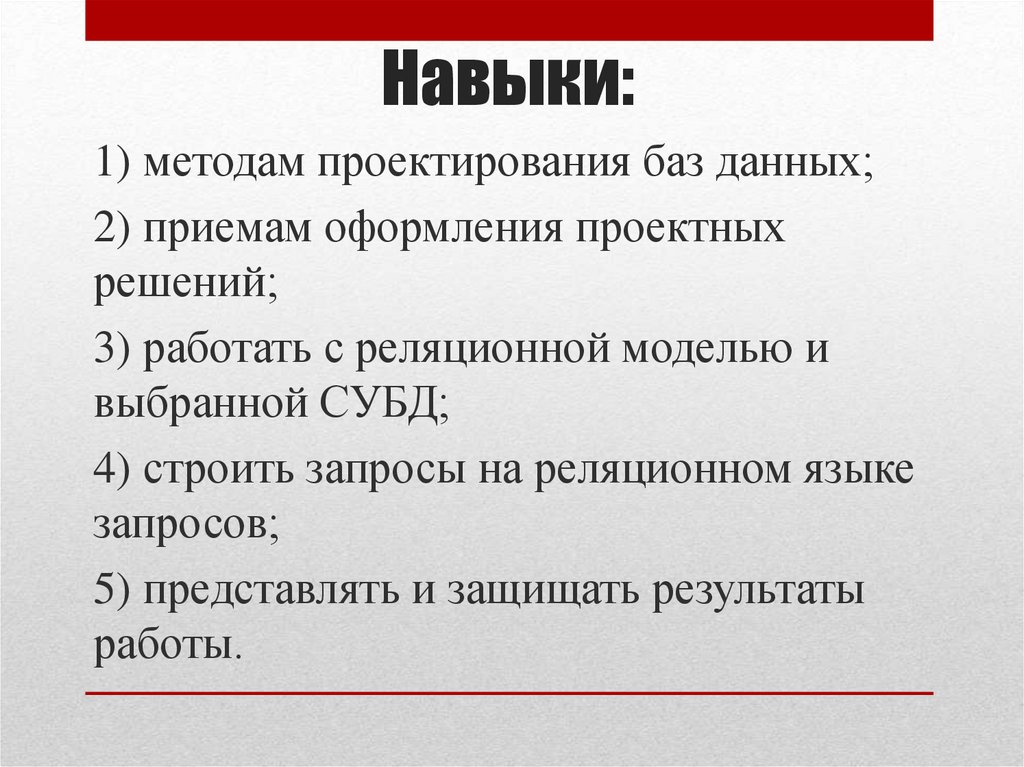 Навыки:

1) методам проектирования баз данных;

2) приемам оформления проектных решений;

3) работать с реляционной моделью и выбранной СУБД;

4) строить запросы на реляционном языке запросов;

5) представлять и защищать результаты работы.